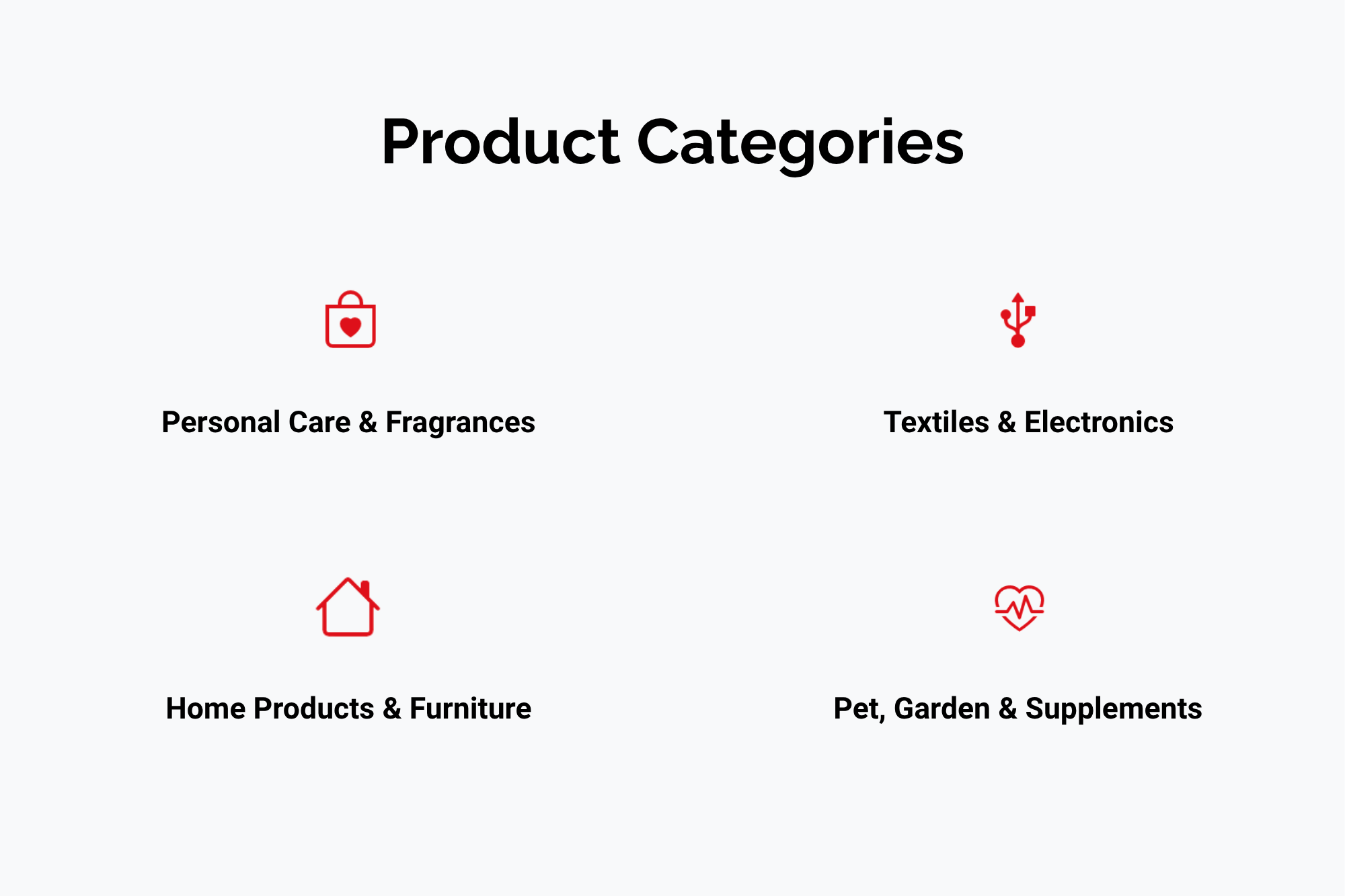 Product Categories

Personal Care & Fragrances

Textiles & Electronics

Home Products & Furniture

Pet, Garden & Supplements